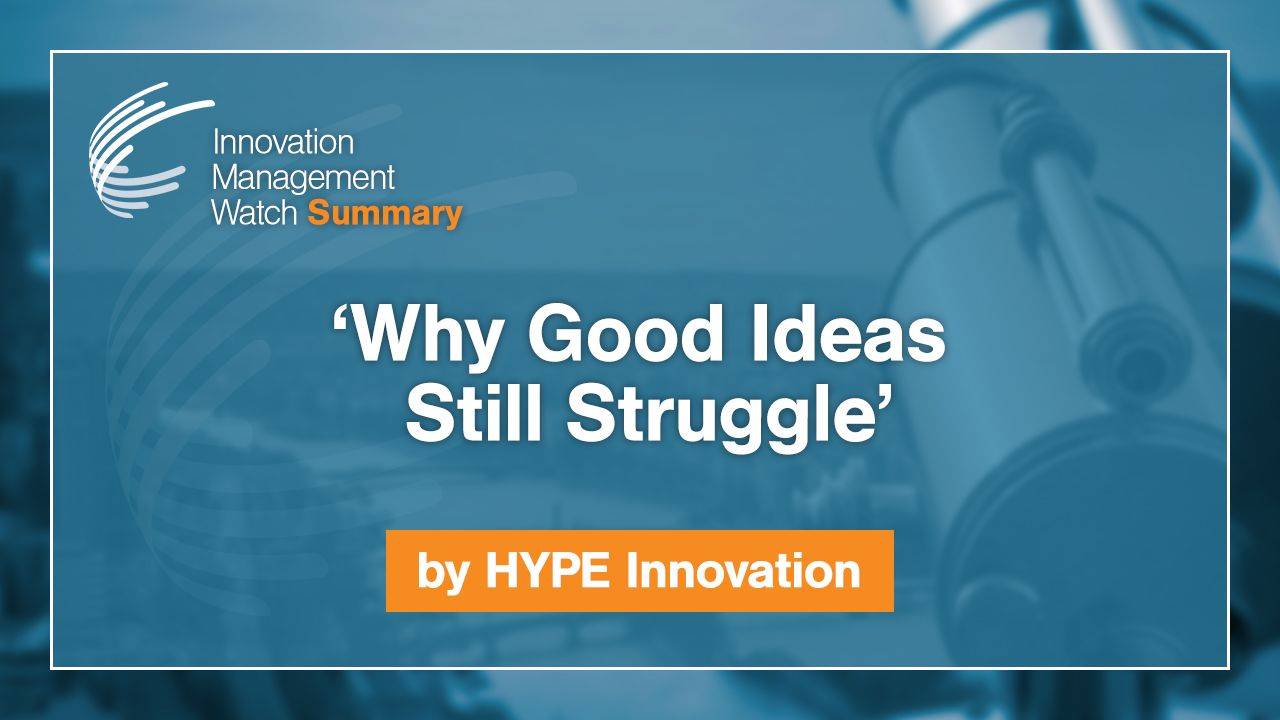 Innovation Management Watch Summary

‘Why Good Ideas Still Struggle’

by HYPE Innovation